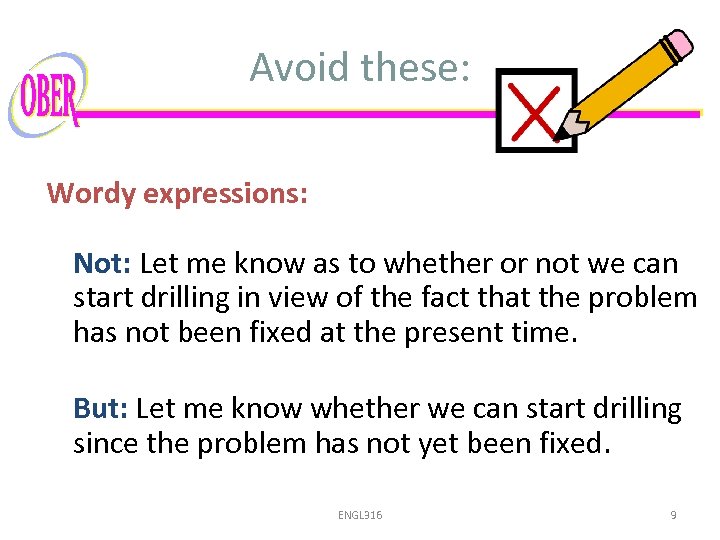 OBER

Avoid these:

Wordy expressions:

Not: Let me know as to whether or not we can start drilling in view of the fact that the problem has not been fixed at the present time.

But: Let me know whether we can start drilling since the problem has not yet been fixed.

ENGL316

9